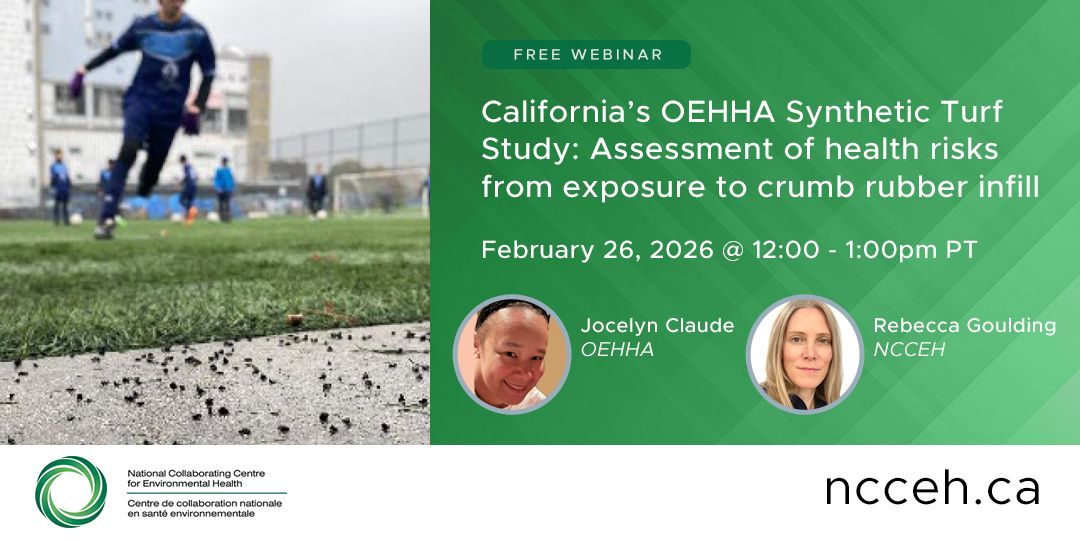 FREE WEBINAR

California's OEHHA Synthetic Turf Study: Assessment of health risks from exposure to crumb rubber infill

February 26, 2026 @ 12:00 - 1:00pm PT

Jocelyn Claude
OEHHA

Rebecca Goulding
NCCEH

National Collaborating Centre for Environmental Health
Centre de collaboration nationale en santé environnementale

ncceh.ca